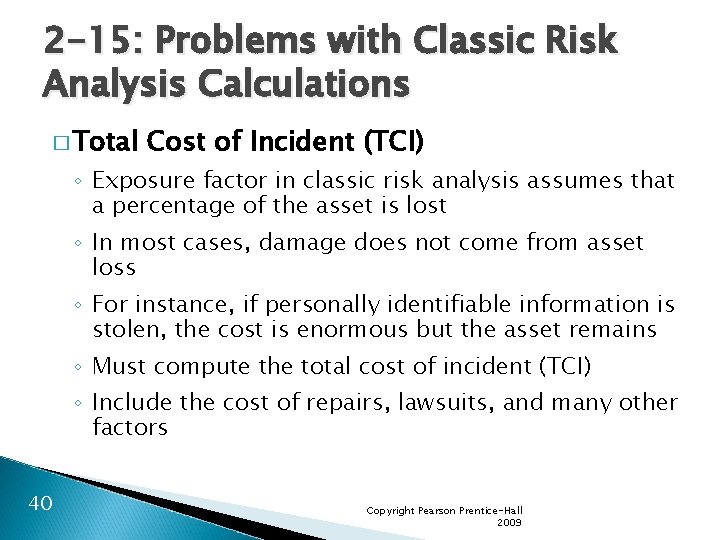 2-15: Problems with Classic Risk Analysis Calculations

□ Total Cost of Incident (TCI)

◦ Exposure factor in classic risk analysis assumes that a percentage of the asset is lost

◦ In most cases, damage does not come from asset loss

◦ For instance, if personally identifiable information is stolen, the cost is enormous but the asset remains

◦ Must compute the total cost of incident (TCI)

◦ Include the cost of repairs, lawsuits, and many other factors

40

Copyright Pearson Prentice-Hall 2009